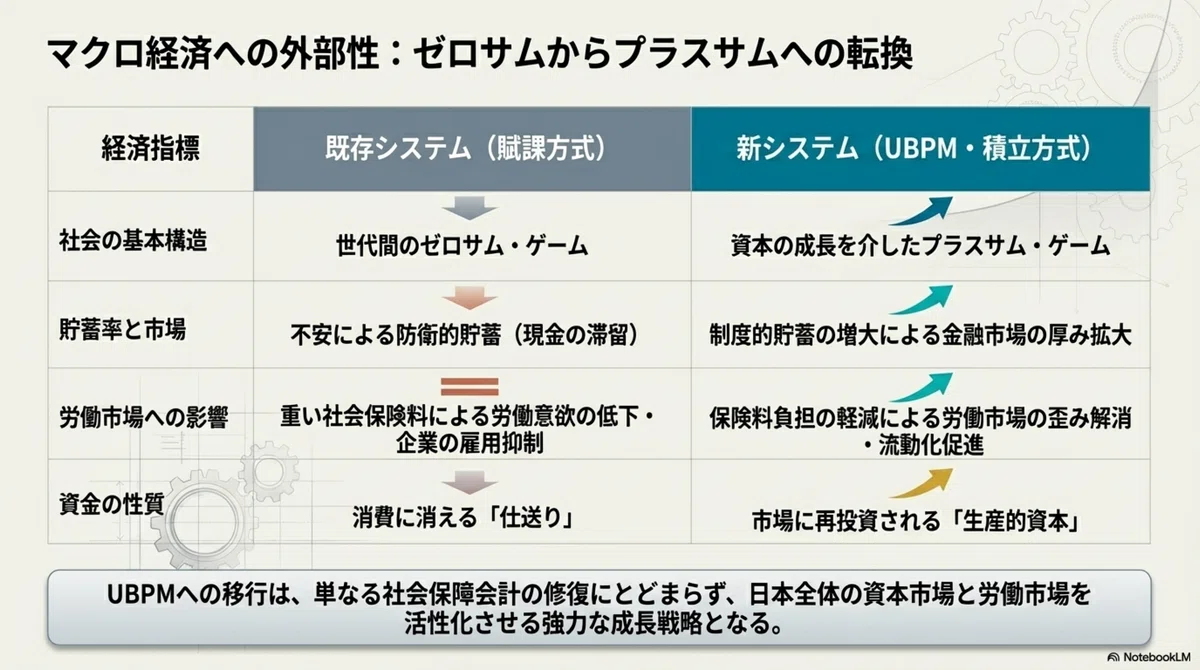 マクロ経済への外部性：ゼロサムからプラスサムへの転換

| 経済指標 | 既存システム（賦課方式） | 新システム（UBPM・積立方式） |
|---|---|---|
| 社会の基本構造 | 世代間のゼロサム・ゲーム | 資本の成長を介したプラスサム・ゲーム |
| 貯蓄率と市場 | 不安による防衛的貯蓄（現金の滞留） | 制度的貯蓄の増大による金融市場の厚み拡大 |
| 労働市場への影響 | 重い社会保険料による労働意欲の低下・企業の雇用抑制 | 保険料負担の軽減による労働市場の歪み解消・流動化促進 |
| 資金の性質 | 消費に消える「仕送り」 | 市場に再投資される「生産的資本」 |

UBPMへの移行は、単なる社会保障会計の修復にとどまらず、日本全体の資本市場と労働市場を活性化させる強力な成長戦略となる。

NotebookLM